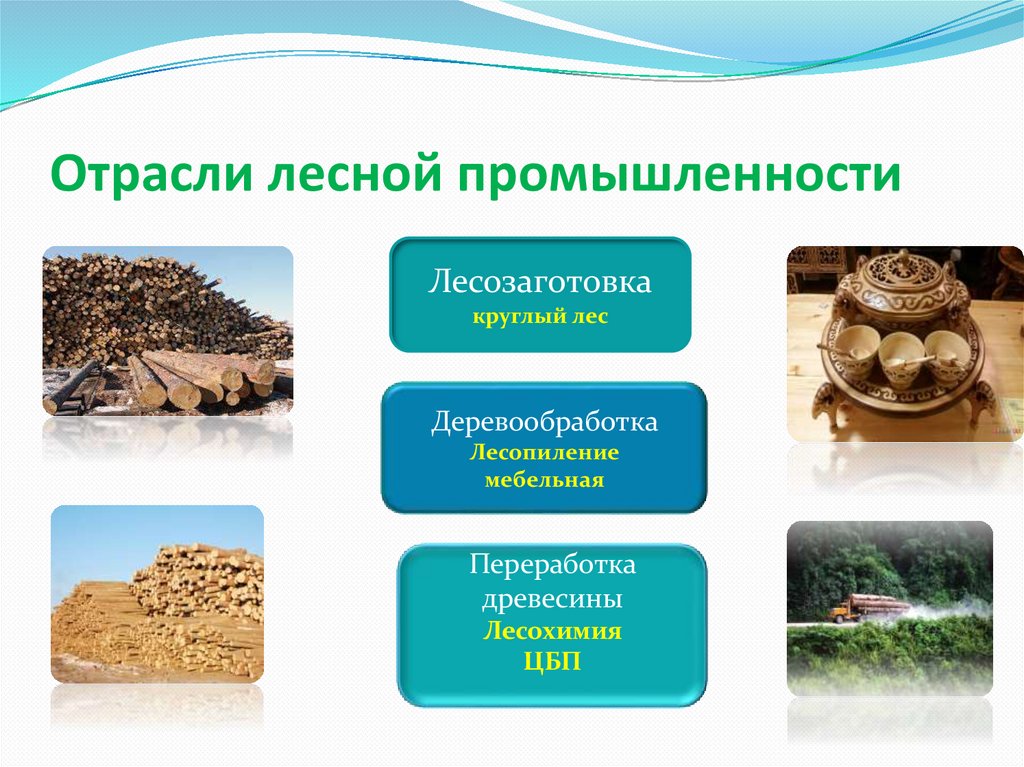 Отрасли лесной промышленности

Лесозаготовка
круглый лес

Деревообработка
Лесопиление
мебельная

Переработка древесины
Лесохимия
ЦБП